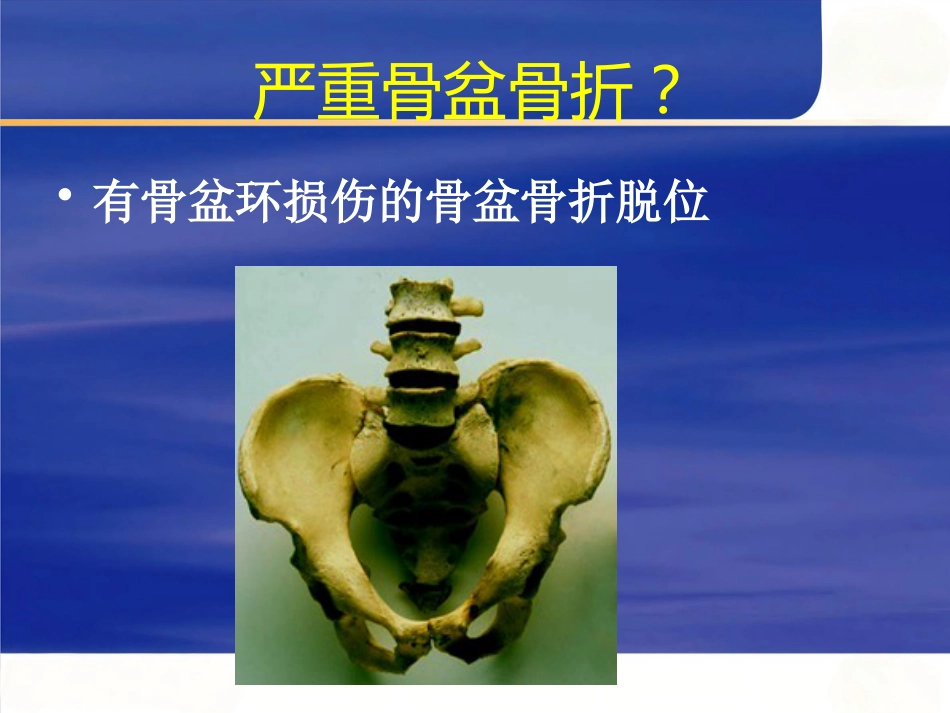 严重骨盆骨折？

• 有骨盆环损伤的骨盆骨折脱位